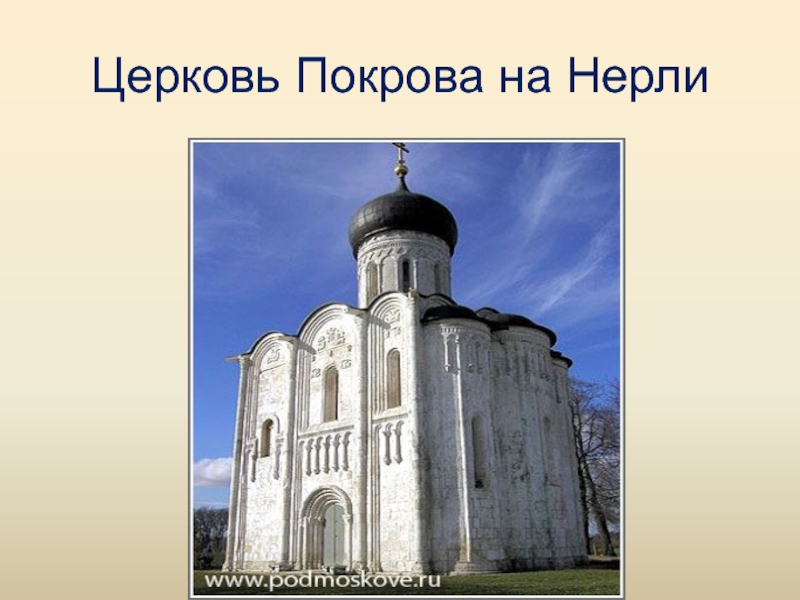 Церковь Покрова на Нерли

www.podmoskove.ru